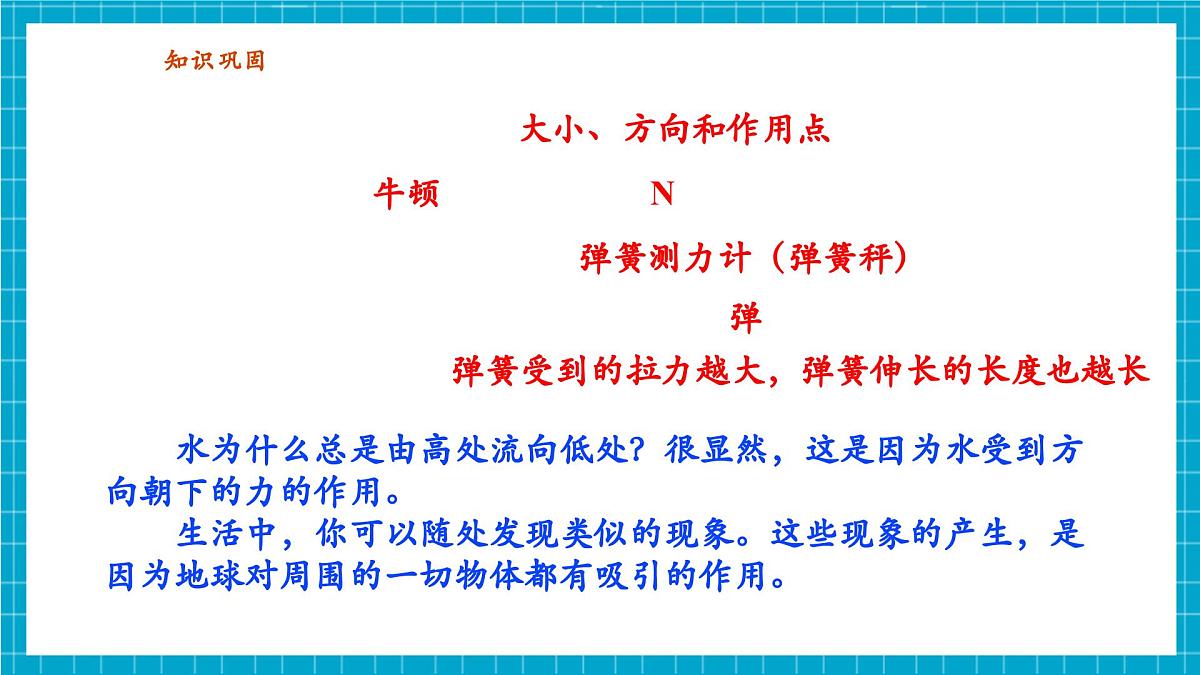 知识巩固

大小、方向和作用点

牛顿 N

弹簧测力计（弹簧秤）

弹

弹簧受到的拉力越大，弹簧伸长的长度也越长

水为什么总是由高处流向低处？很显然，这是因为水受到方向朝下的力的作用。

生活中，你可以随处发现类似的现象。这些现象的产生，是因为地球对周围的一切物体都有吸引的作用。